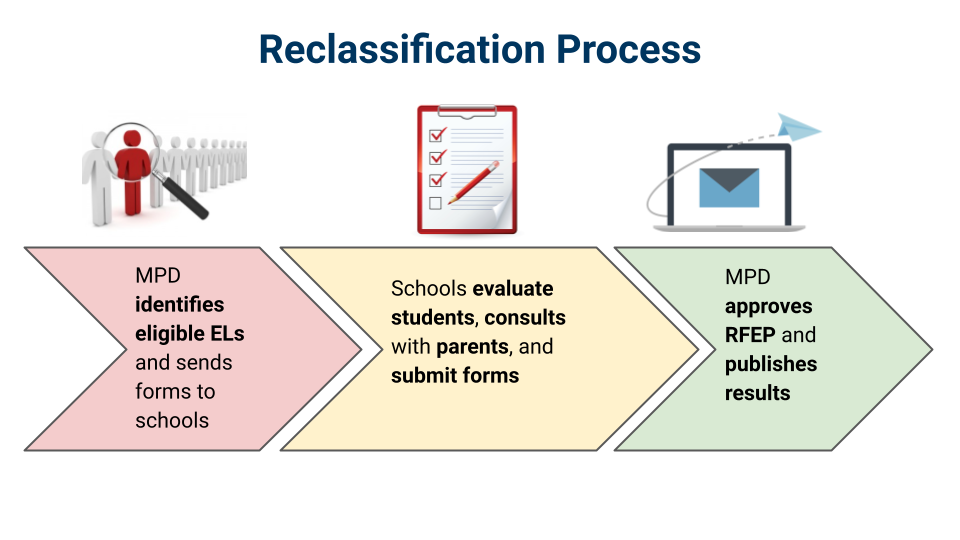 Reclassification Process

MPD identifies eligible ELs and sends forms to schools

Schools evaluate students, consults with parents, and submit forms

MPD approves RFEP and publishes results